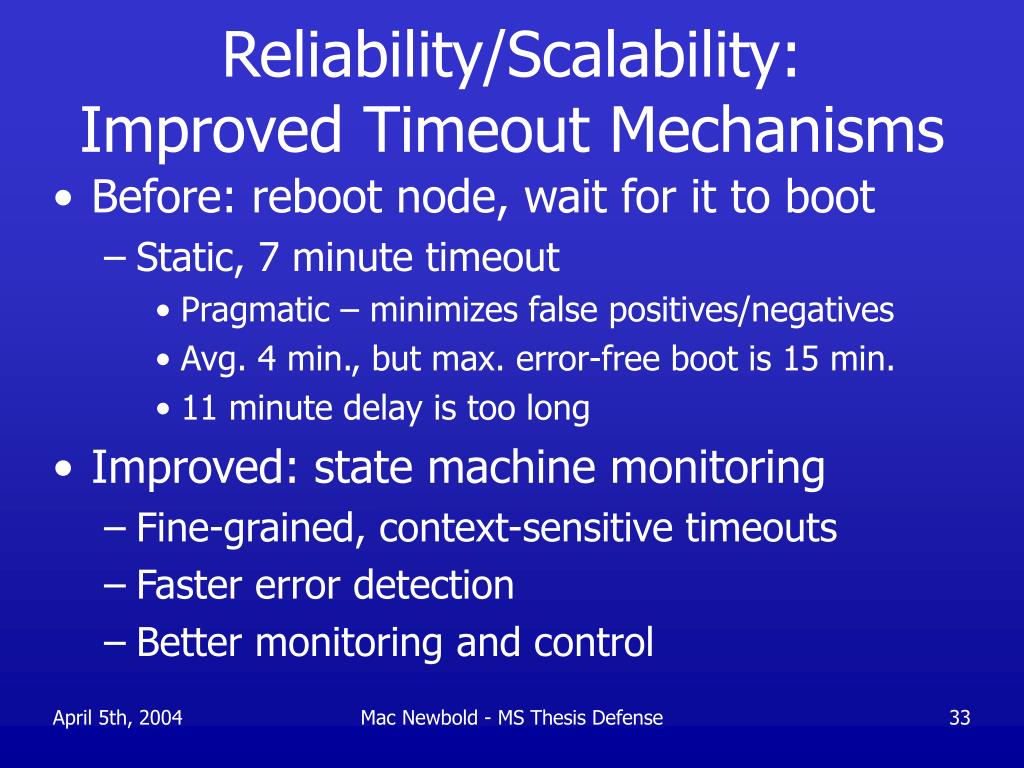 Reliability/Scalability: Improved Timeout Mechanisms

• Before: reboot node, wait for it to boot
– Static, 7 minute timeout
• Pragmatic – minimizes false positives/negatives
• Avg. 4 min., but max. error-free boot is 15 min.
• 11 minute delay is too long

• Improved: state machine monitoring
– Fine-grained, context-sensitive timeouts
– Faster error detection
– Better monitoring and control

April 5th, 2004
Mac Newbold - MS Thesis Defense
33